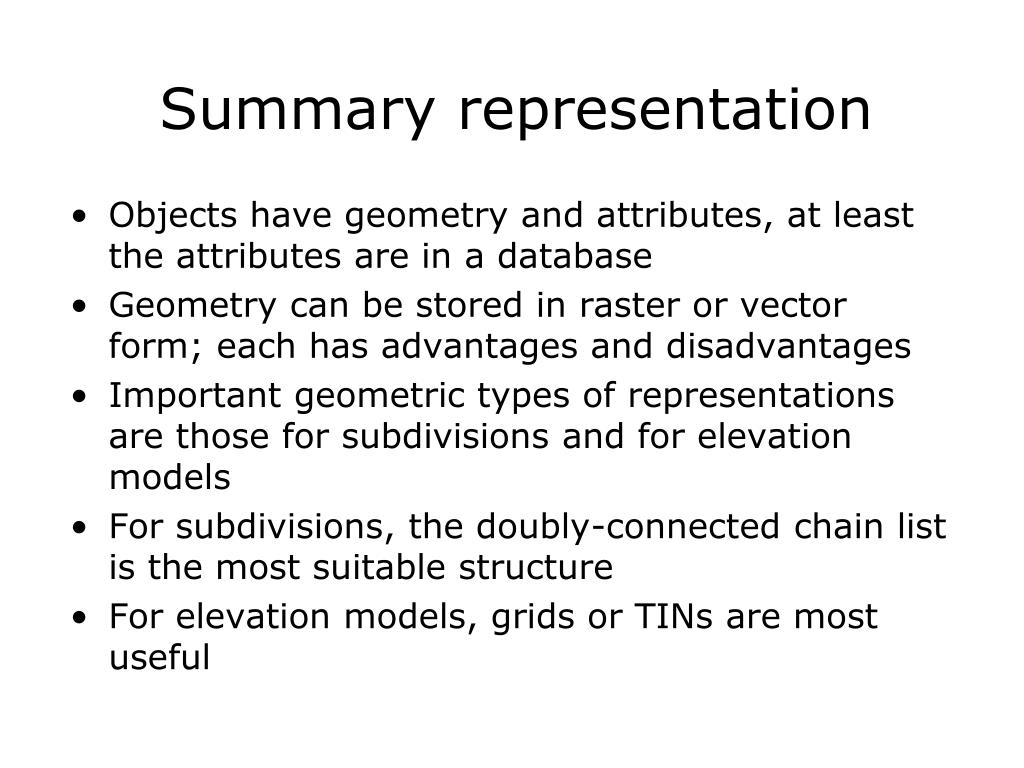 Summary representation

• Objects have geometry and attributes, at least the attributes are in a database
• Geometry can be stored in raster or vector form; each has advantages and disadvantages
• Important geometric types of representations are those for subdivisions and for elevation models
• For subdivisions, the doubly-connected chain list is the most suitable structure
• For elevation models, grids or TINs are most useful